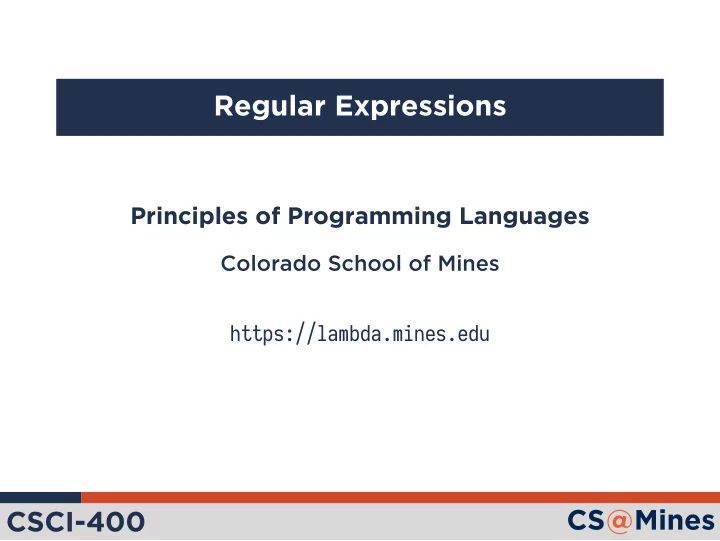 Regular Expressions

Principles of Programming Languages

Colorado School of Mines

https://lambda.mines.edu

CSCI-400

CS@Mines